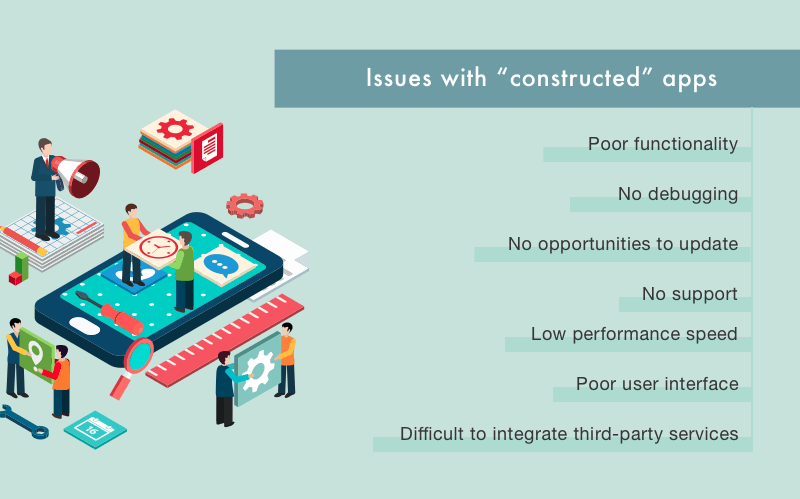 Issues with “constructed” apps

Poor functionality

No debugging

No opportunities to update

No support

Low performance speed

Poor user interface

Difficult to integrate third-party services

16